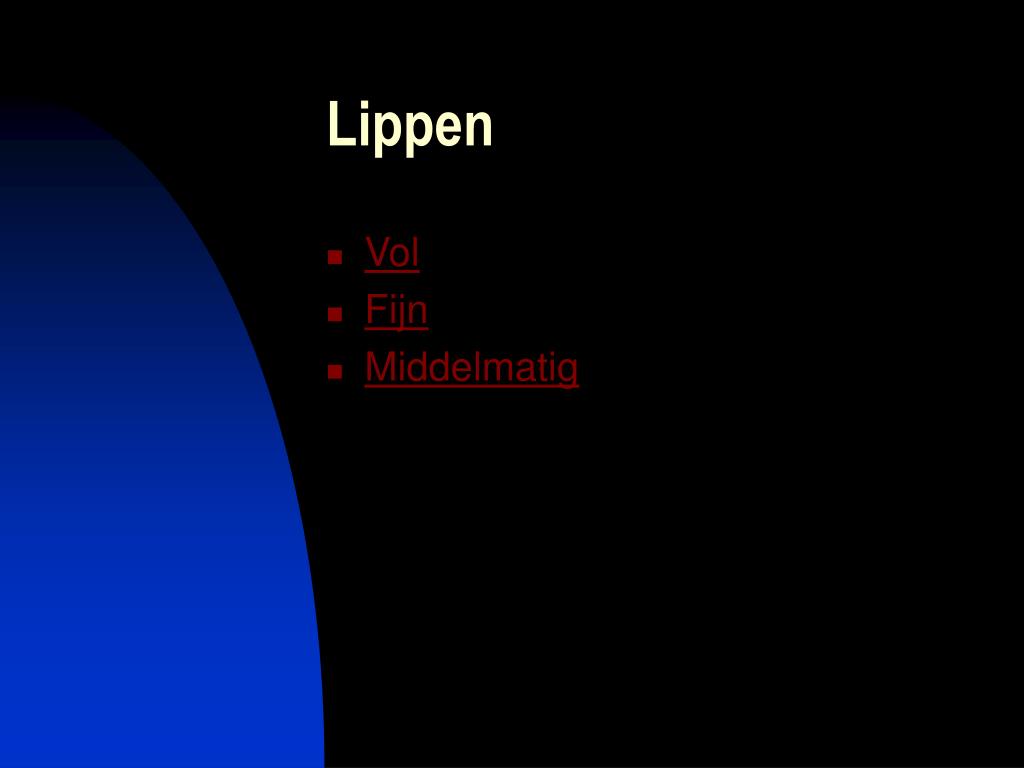 Lippen

- Vol
- Fijn
- Middelmatig